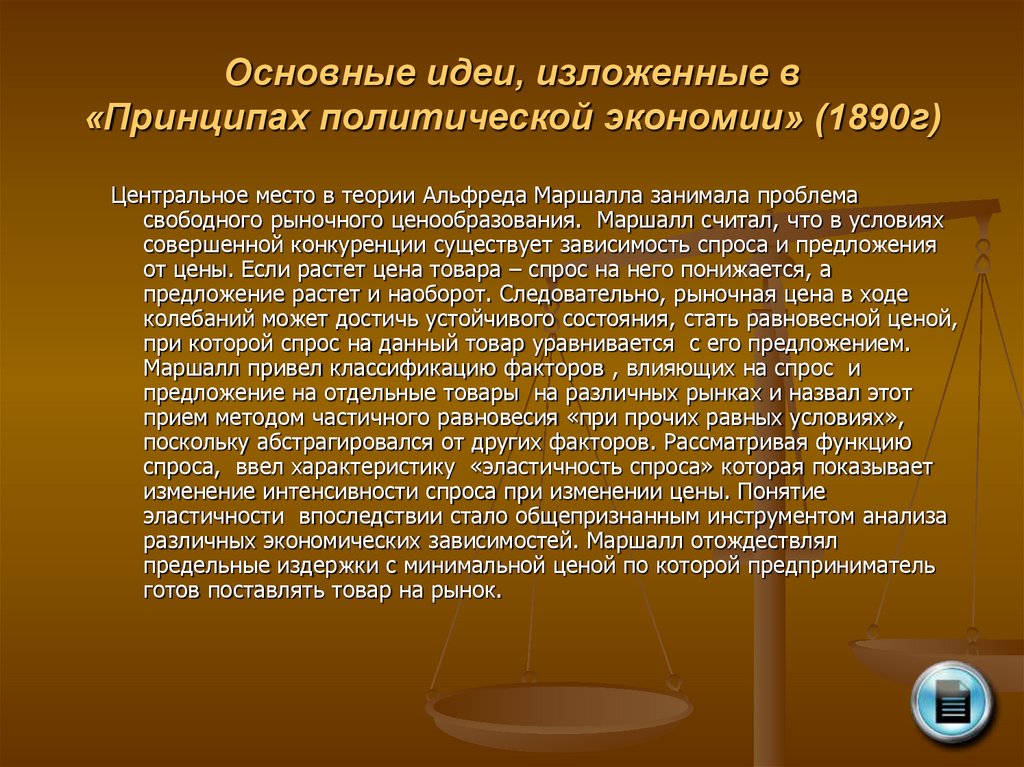 Основные идеи, изложенные в «Принципах политической экономии» (1890г)

Центральное место в теории Альфреда Маршалла занимала проблема свободного рыночного ценообразования. Маршалл считал, что в условиях совершенной конкуренции существует зависимость спроса и предложения от цены. Если растет цена товара – спрос на него понижается, а предложение растет и наоборот. Следовательно, рыночная цена в ходе колебаний может достичь устойчивого состояния, стать равновесной ценой, при которой спрос на данный товар уравнивается с его предложением. Маршалл привел классификацию факторов , влияющих на спрос и предложение на отдельные товары на различных рынках и назвал этот прием методом частичного равновесия «при прочих равных условиях», поскольку абстрагировался от других факторов. Рассматривая функцию спроса, ввел характеристику «эластичность спроса» которая показывает изменение интенсивности спроса при изменении цены. Понятие эластичности впоследствии стало общепризнанным инструментом анализа различных экономических зависимостей. Маршалл отождествлял предельные издержки с минимальной ценой по которой предприниматель готов поставлять товар на рынок.